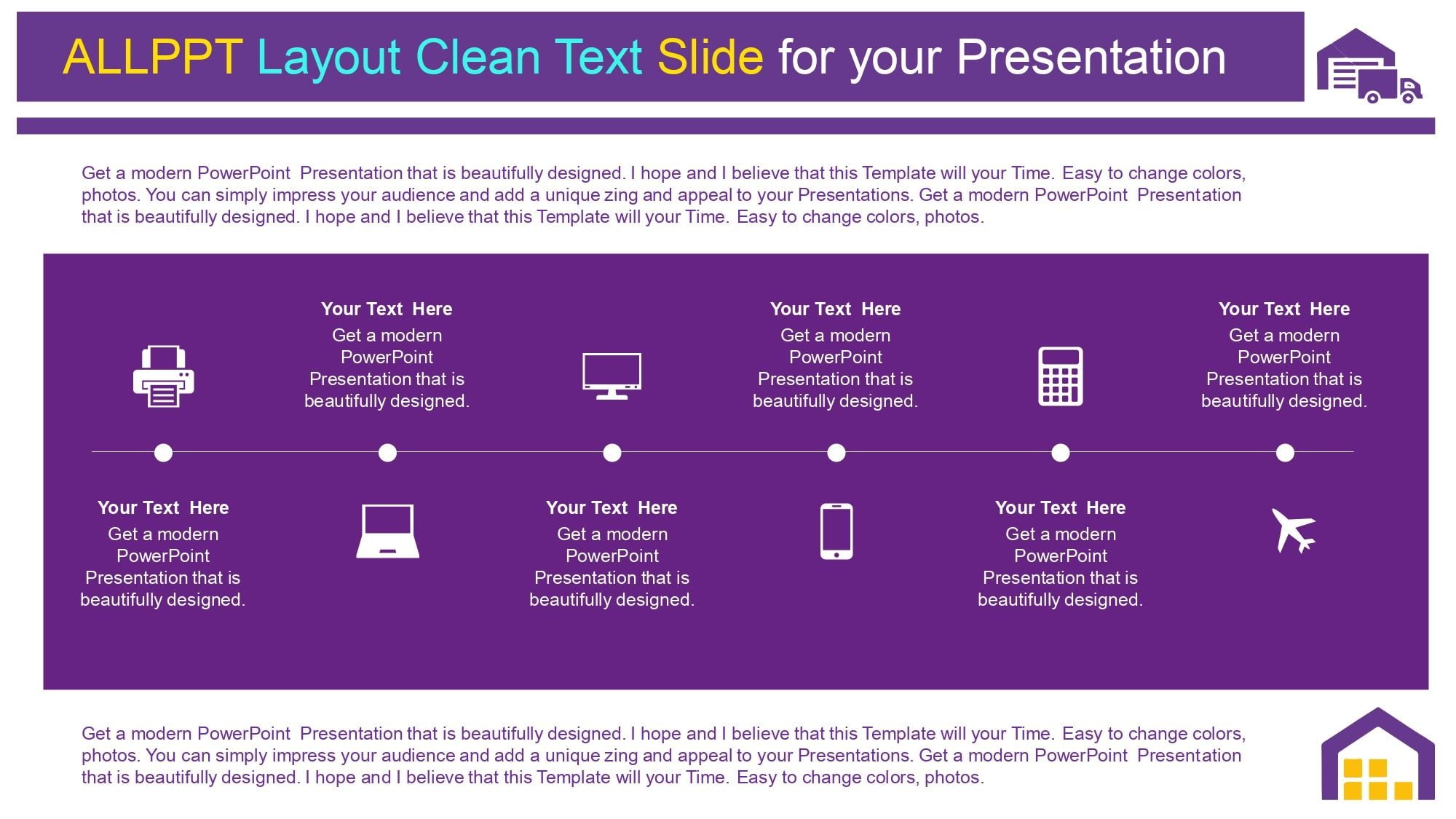 ALLPPT Layout Clean Text Slide for your Presentation

Get a modern PowerPoint Presentation that is beautifully designed. I hope and I believe that this Template will your Time. Easy to change colors, photos. You can simply impress your audience and add a unique zing and appeal to your Presentations. Get a modern PowerPoint Presentation that is beautifully designed. I hope and I believe that this Template will your Time. Easy to change colors, photos.

Your Text Here
Get a modern PowerPoint Presentation that is beautifully designed.

Your Text Here
Get a modern PowerPoint Presentation that is beautifully designed.

Your Text Here
Get a modern PowerPoint Presentation that is beautifully designed.

Your Text Here
Get a modern PowerPoint Presentation that is beautifully designed.

Your Text Here
Get a modern PowerPoint Presentation that is beautifully designed.

Your Text Here
Get a modern PowerPoint Presentation that is beautifully designed.

Get a modern PowerPoint Presentation that is beautifully designed. I hope and I believe that this Template will your Time. Easy to change colors, photos. You can simply impress your audience and add a unique zing and appeal to your Presentations. Get a modern PowerPoint Presentation that is beautifully designed. I hope and I believe that this Template will your Time. Easy to change colors, photos.